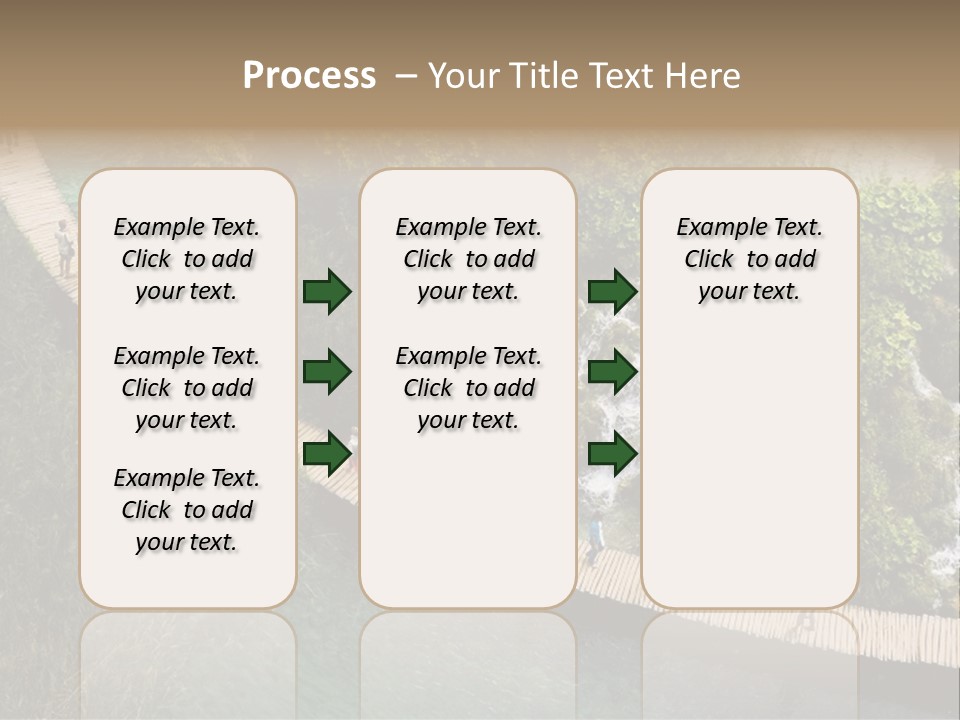 Process – Your Title Text Here

Example Text. Click to add your text.

Example Text. Click to add your text.

Example Text. Click to add your text.

Example Text. Click to add your text.

Example Text. Click to add your text.

Example Text. Click to add your text.